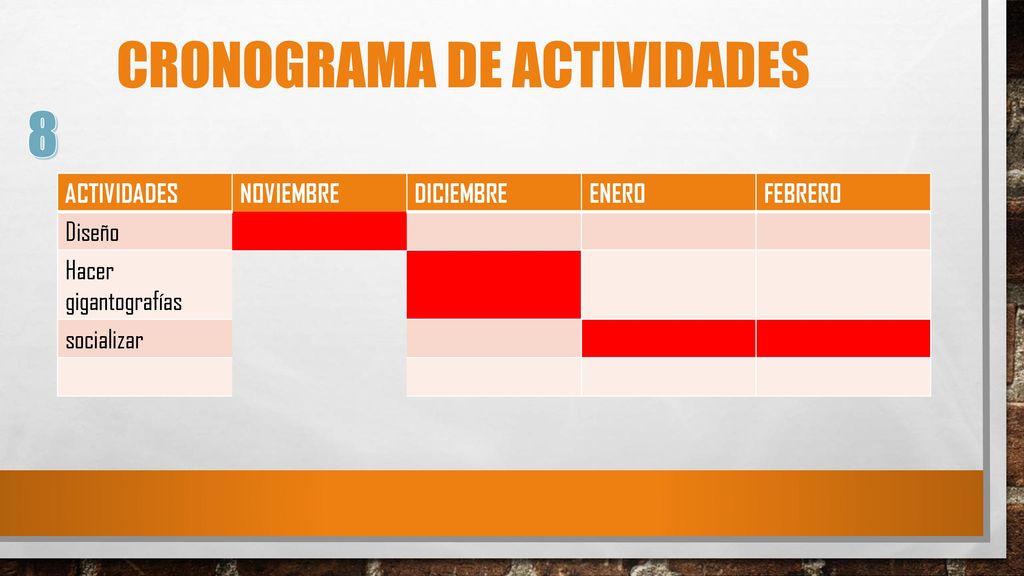 CRONOGRAMA DE ACTIVIDADES

8

| ACTIVIDADES | NOVIEMBRE | DICIEMBRE | ENERO | FEBRERO |
|---|---|---|---|---|
| Diseño | | | | |
| Hacer gigantografías | | | | |
| socializar | | | | |
| | | | | |